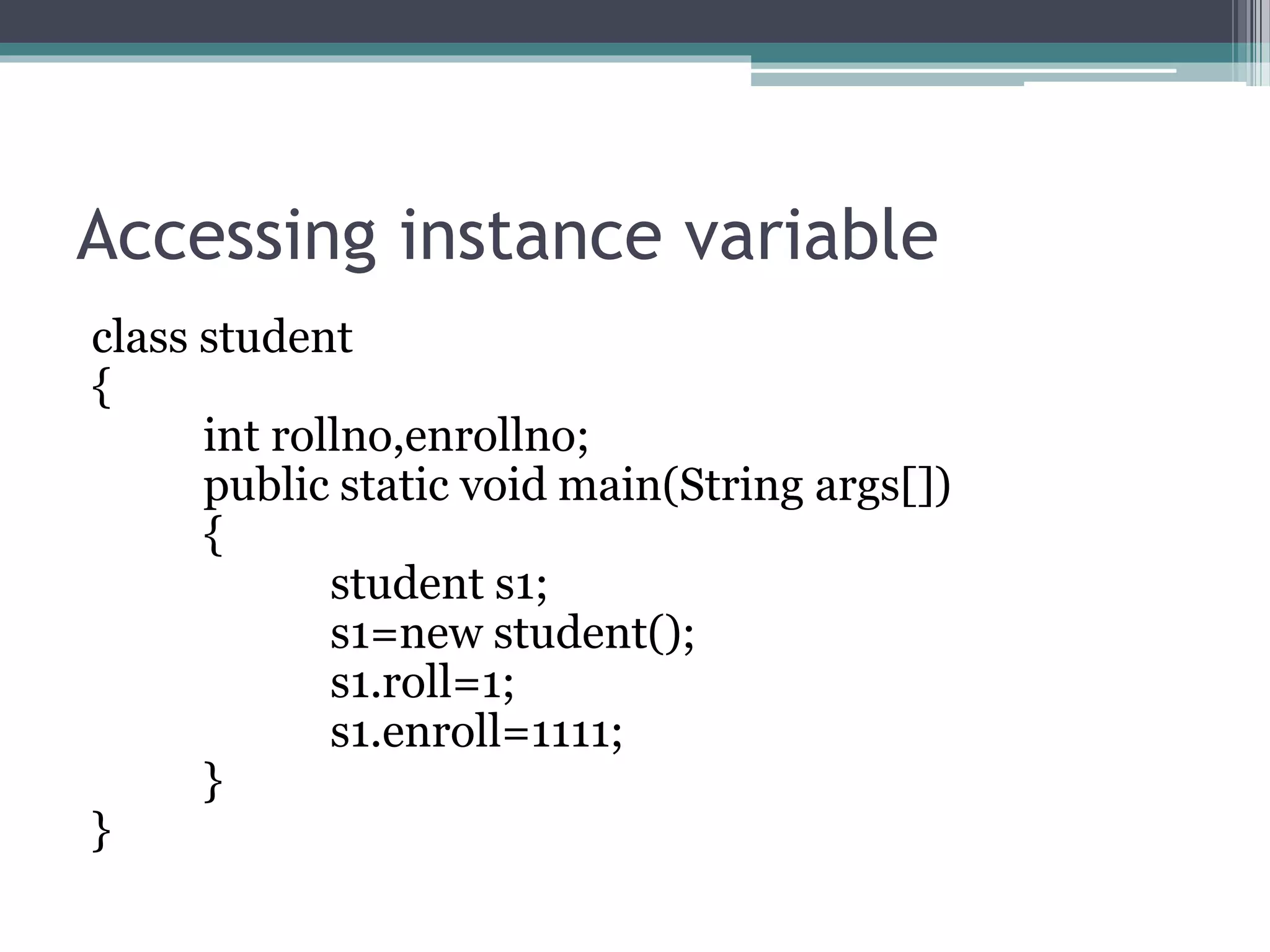 Accessing instance variable

class student
{
int rollno,enrollno;
public static void main(String args[])
{
student s1;
s1=new student();
s1.roll=1;
s1.enroll=1111;
}
}